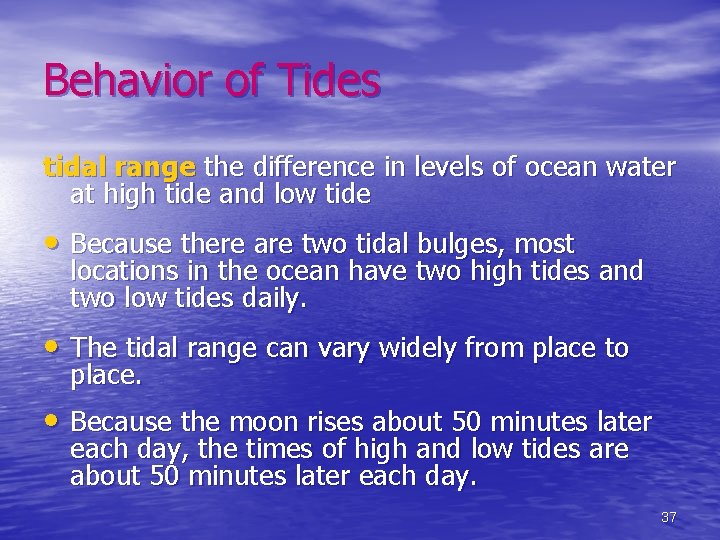 Behavior of Tides

tidal range the difference in levels of ocean water at high tide and low tide

• Because there are two tidal bulges, most locations in the ocean have two high tides and two low tides daily.

• The tidal range can vary widely from place to place.

• Because the moon rises about 50 minutes later each day, the times of high and low tides are about 50 minutes later each day.

37